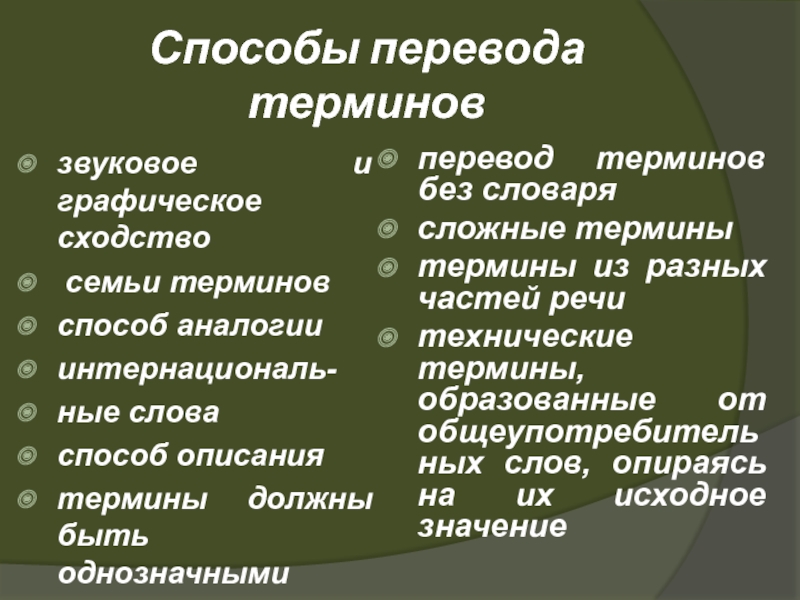 Способы перевода терминов

звуковое и графическое сходство

семьи терминов

способ аналогии

интернациональ-

ные слова

способ описания

термины должны быть однозначными

перевод терминов без словаря

сложные термины

термины из разных частей речи

технические термины, образованные от общеупотребитель ных слов, опираясь на их исходное значение